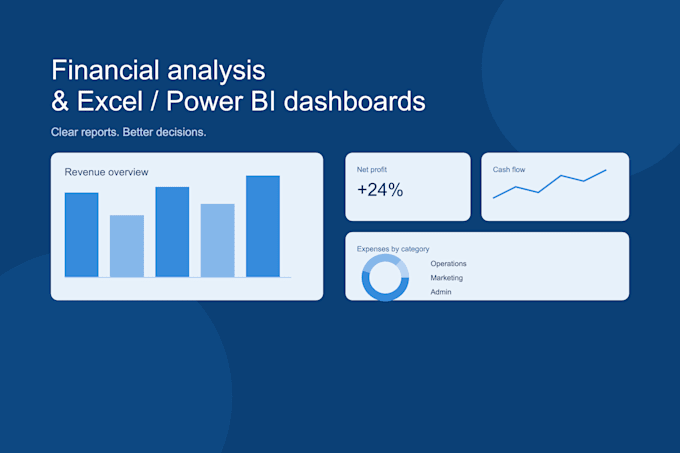 Financial analysis
& Excel / Power BI dashboards

Clear reports. Better decisions.

Revenue overview

Net profit
+24%

Cash flow

Expenses by category
Operations
Marketing
Admin